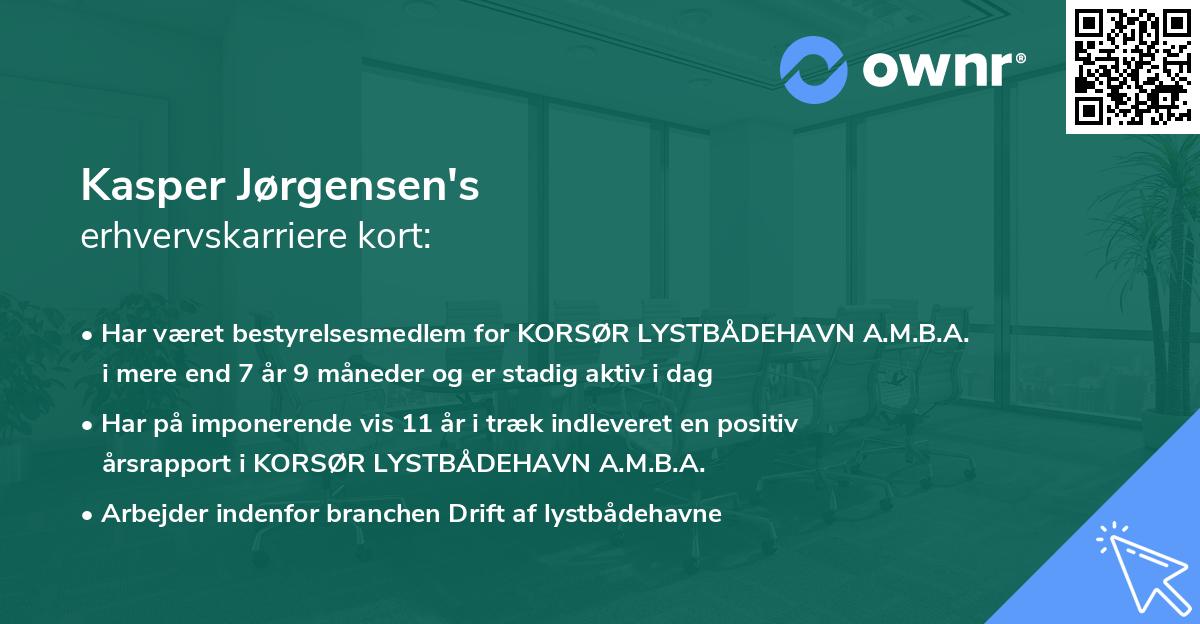 ownr®

Kasper Jørgensen's
erhvervskarriere kort:

• Har været bestyrelsesmedlem for KORSØR LYSTBÅDEHAVN A.M.B.A. i mere end 7 år 9 måneder og er stadig aktiv i dag

• Har på imponerende vis 11 år i træk indleveret en positiv årsrapport i KORSØR LYSTBÅDEHAVN A.M.B.A.

• Arbejder indenfor branchen Drift af lystbådehavne